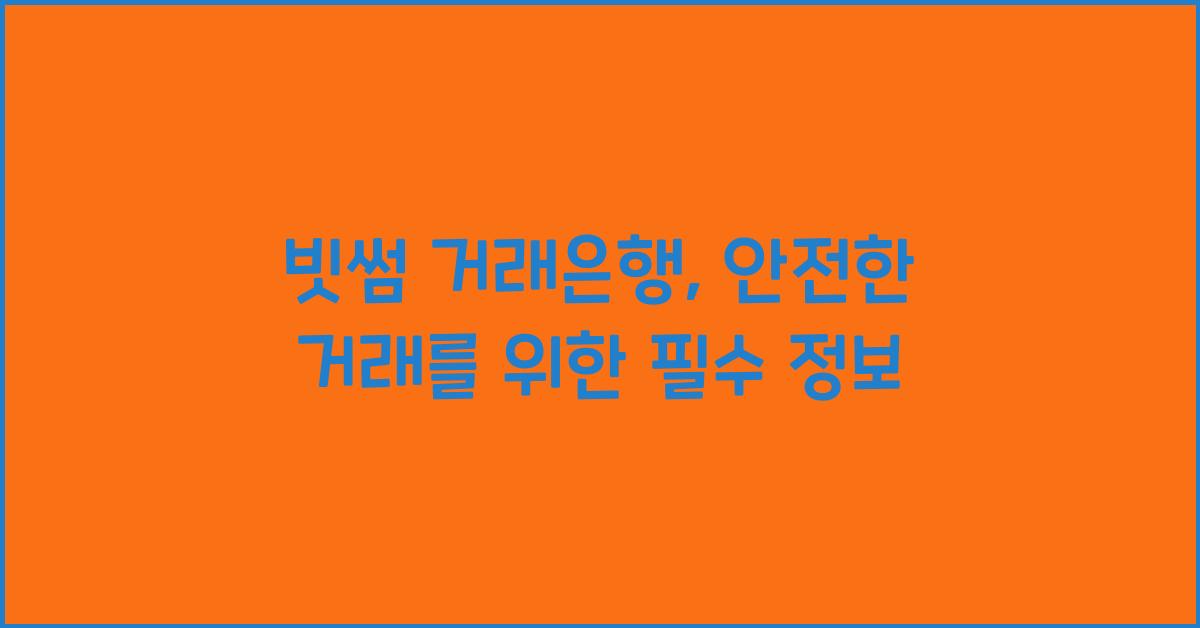 빗썸 거래은행, 안전한 거래를 위한 필수 정보